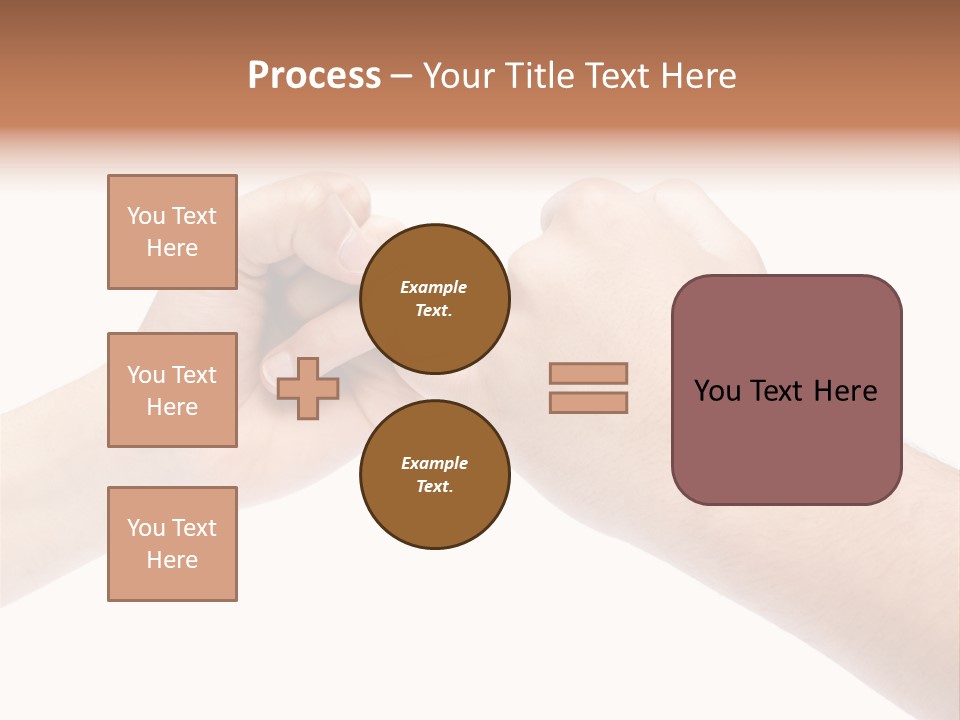 Process – Your Title Text Here

You Text Here

You Text Here

You Text Here

Example Text.

Example Text.

You Text Here